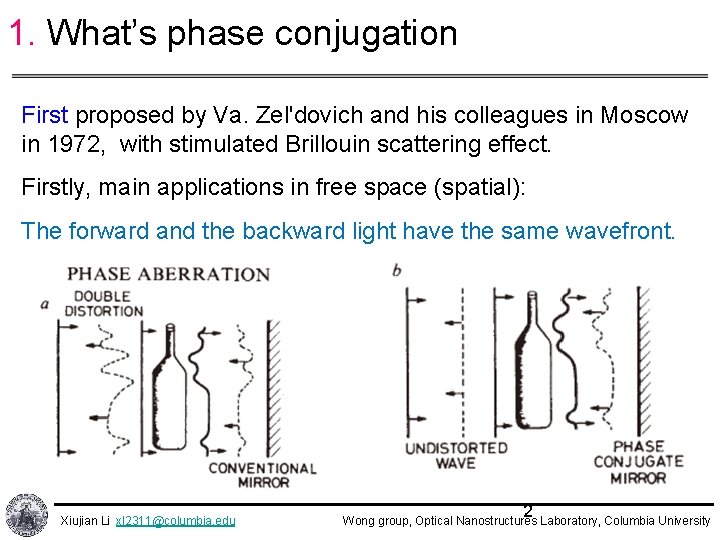 1. What's phase conjugation

First proposed by Va. Zel'dovich and his colleagues in Moscow in 1972, with stimulated Brillouin scattering effect.

Firstly, main applications in free space (spatial):

The forward and the backward light have the same wavefront.

PHASE ABERRATION

a

DOUBLE DISTORTION

CONVENTIONAL MIRROR

b

UNDISTORTED WAVE

PHASE CONJUGATE MIRROR

2

Xiujian Li xl2311@columbia.edu

Wong group, Optical Nanostructures Laboratory, Columbia University